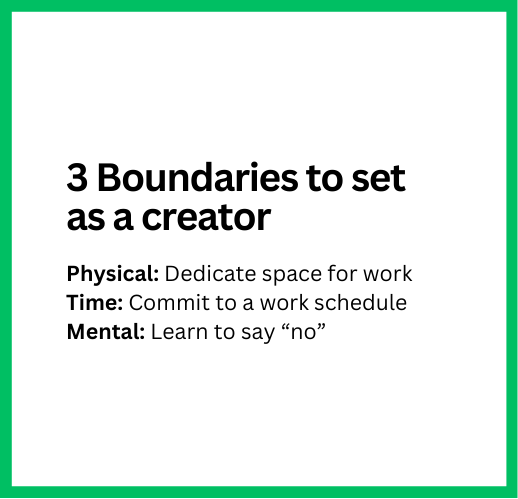 3 Boundaries to set as a creator

Physical: Dedicate space for work
Time: Commit to a work schedule
Mental: Learn to say “no”